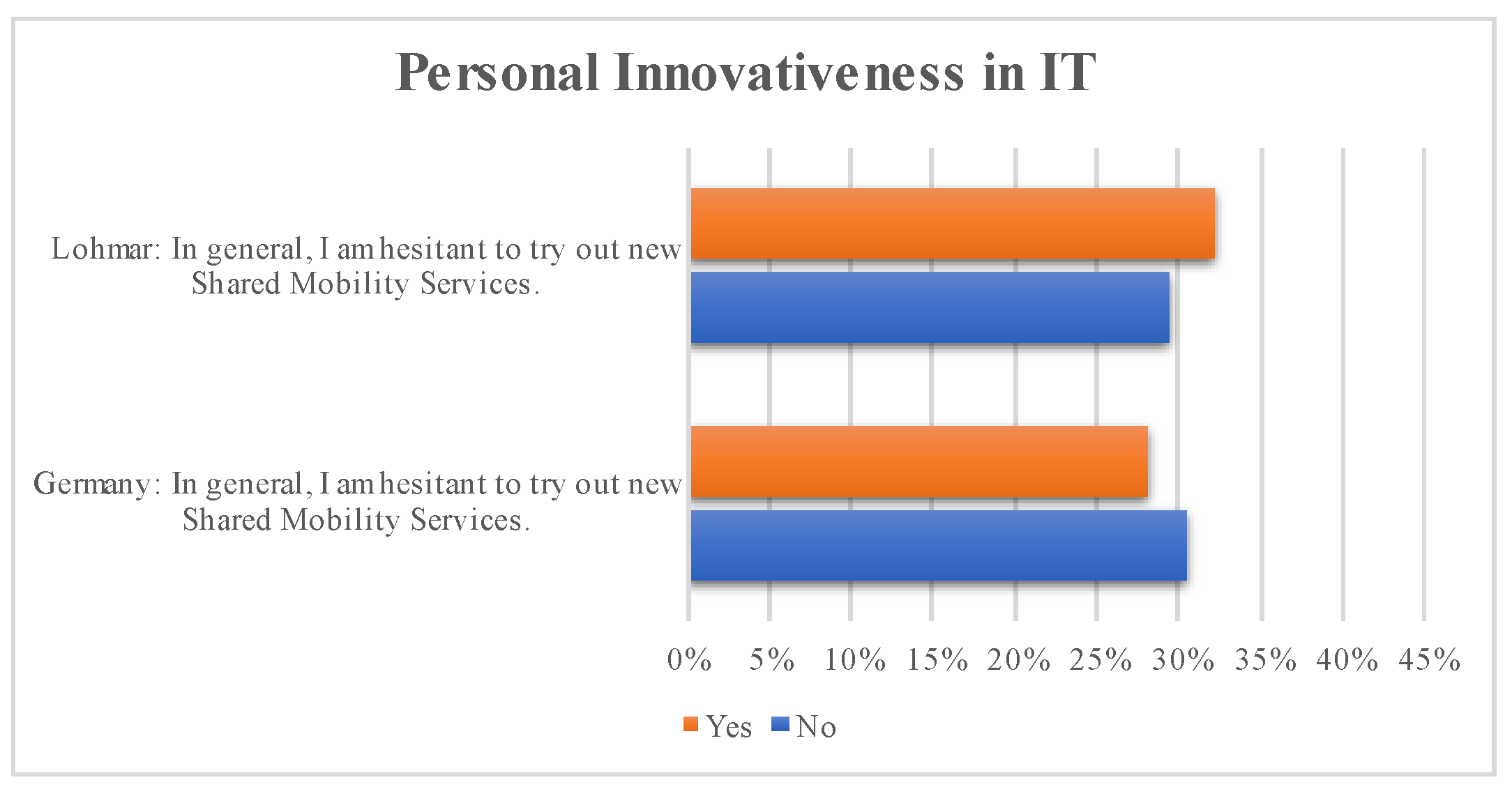 Personal Innovativeness in IT

Lohmar: In general, I am hesitant to try out new Shared Mobility Services.

Germany: In general, I am hesitant to try out new Shared Mobility Services.

0% 5% 10% 15% 20% 25% 30% 35% 40% 45%

Yes No